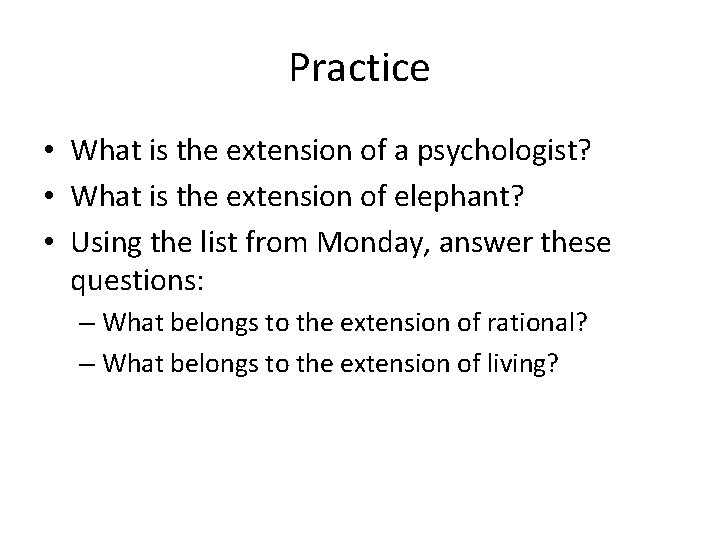 Practice

• What is the extension of a psychologist?
• What is the extension of elephant?
• Using the list from Monday, answer these questions:
– What belongs to the extension of rational?
– What belongs to the extension of living?